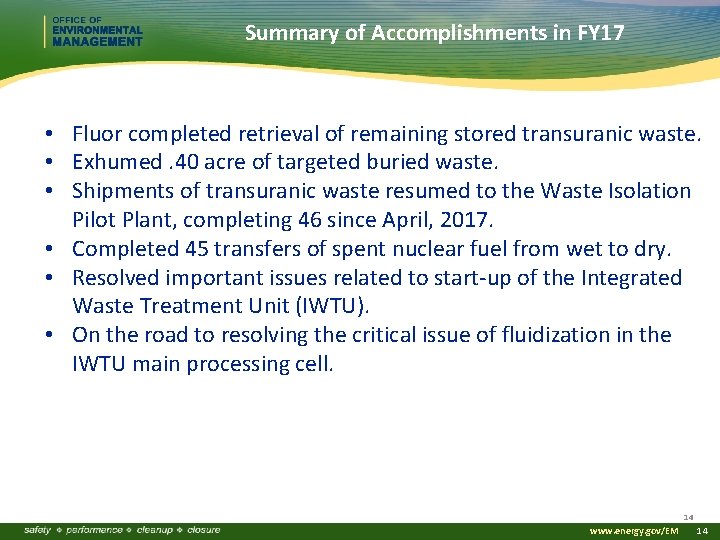 OFFICE OF ENVIRONMENTAL MANAGEMENT

Summary of Accomplishments in FY17

• Fluor completed retrieval of remaining stored transuranic waste.
• Exhumed .40 acre of targeted buried waste.
• Shipments of transuranic waste resumed to the Waste Isolation Pilot Plant, completing 46 since April, 2017.
• Completed 45 transfers of spent nuclear fuel from wet to dry.
• Resolved important issues related to start-up of the Integrated Waste Treatment Unit (IWTU).
• On the road to resolving the critical issue of fluidization in the IWTU main processing cell.

14

safety ❖ performance ❖ cleanup ❖ closure

www.energy.gov/EM 14